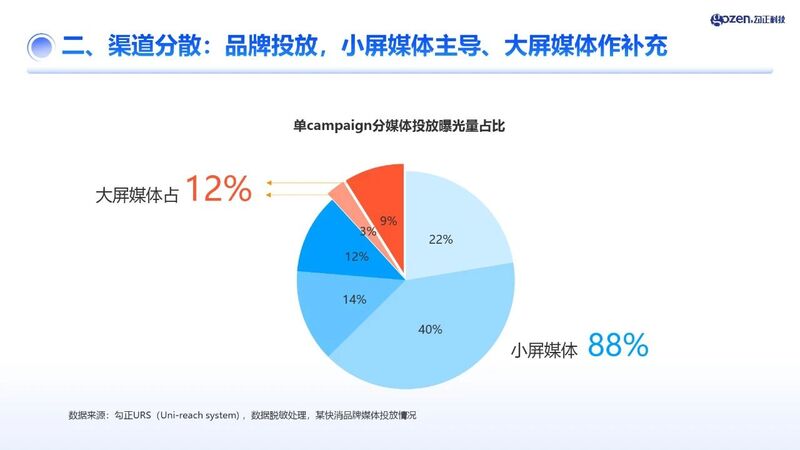 gozen.勾正科技

二、渠道分散：品牌投放，小屏媒体主导、大屏媒体作补充

单campaign分媒体投放曝光量占比

大屏媒体占 12%

9%
3%
22%
12%
14%
40%

小屏媒体 88%

数据来源：勾正URS（Uni-reach system），数据脱敏处理，某快消品牌媒体投放情况